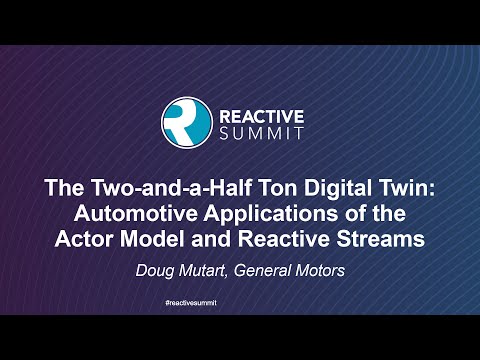 REACTIVE SUMMIT

The Two-and-a-Half Ton Digital Twin: Automotive Applications of the Actor Model and Reactive Streams

Doug Mutart, General Motors

#reactivesummit